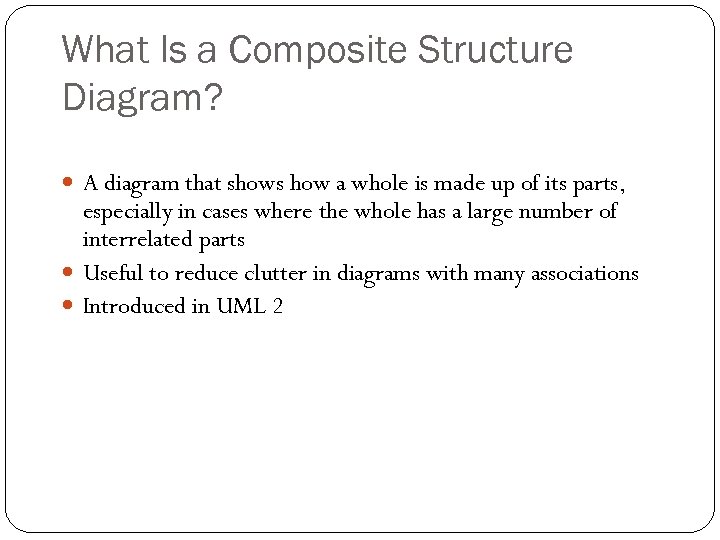 What Is a Composite Structure Diagram?

- A diagram that shows how a whole is made up of its parts, especially in cases where the whole has a large number of interrelated parts
- Useful to reduce clutter in diagrams with many associations
- Introduced in UML 2